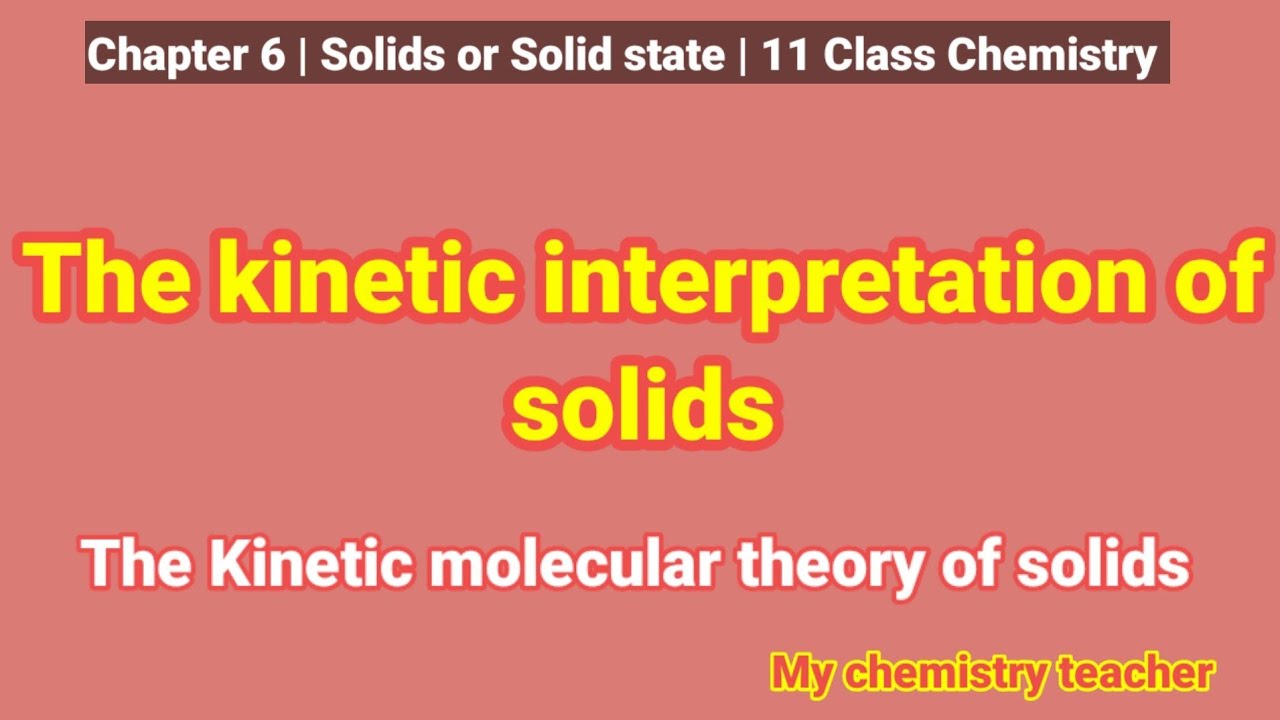 Chapter 6 | Solids or Solid state | 11 Class Chemistry

The kinetic interpretation of solids

The Kinetic molecular theory of solids

My chemistry teacher